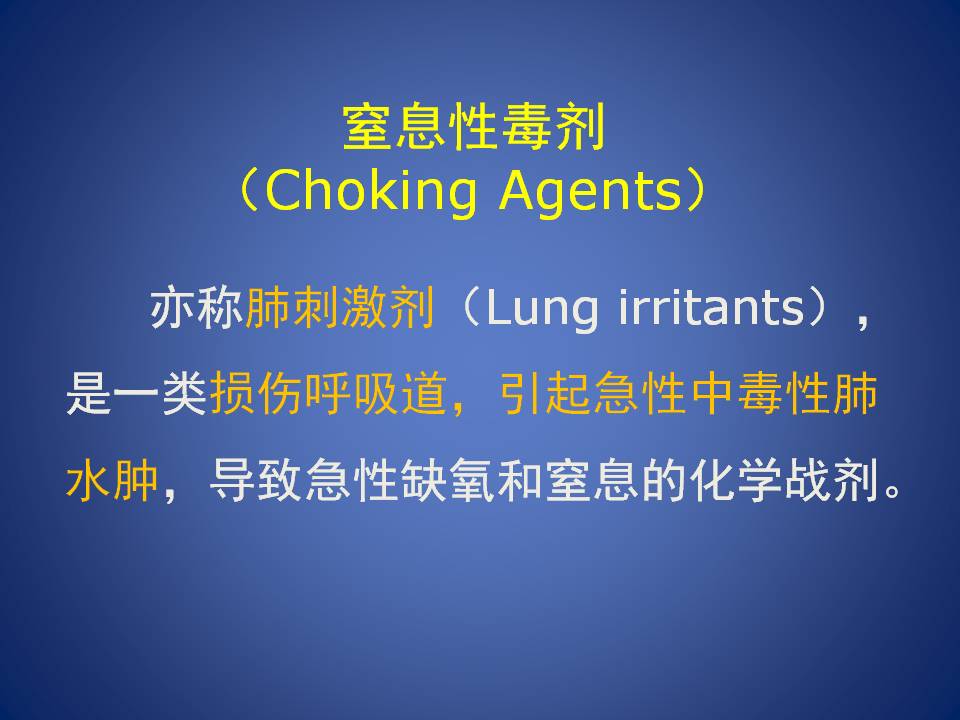 窒息性毒剂
（Choking Agents）

亦称肺刺激剂（Lung irritants），是一类损伤呼吸道，引起急性中毒性肺水肿，导致急性缺氧和窒息的化学战剂。